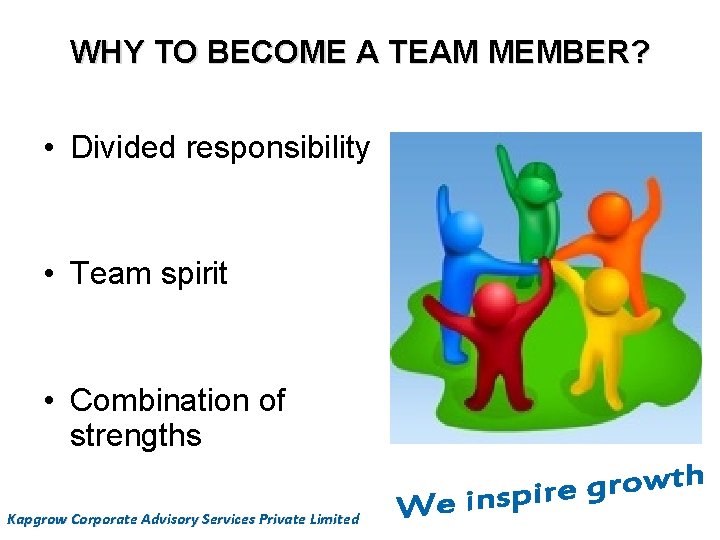 WHY TO BECOME A TEAM MEMBER?

• Divided responsibility

• Team spirit

• Combination of strengths

We inspire growth

Kapgrow Corporate Advisory Services Private Limited